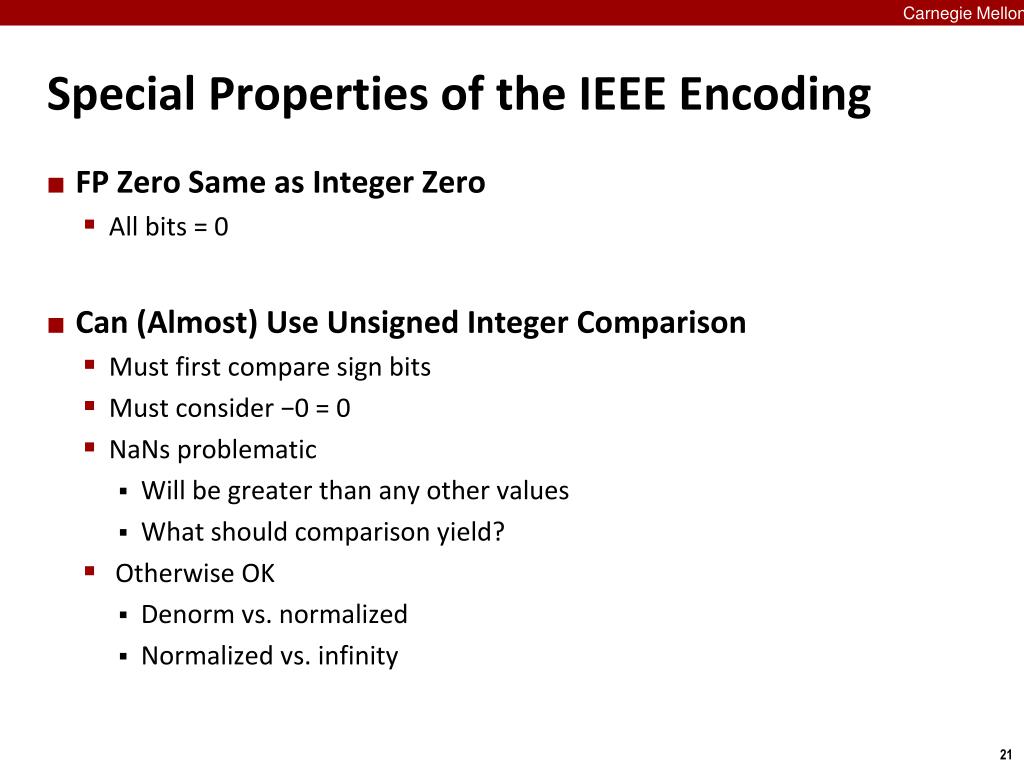 Carnegie Mellon

Special Properties of the IEEE Encoding

FP Zero Same as Integer Zero
All bits = 0

Can (Almost) Use Unsigned Integer Comparison
Must first compare sign bits
Must consider −0 = 0
NaNs problematic
Will be greater than any other values
What should comparison yield?
Otherwise OK
Denorm vs. normalized
Normalized vs. infinity

21